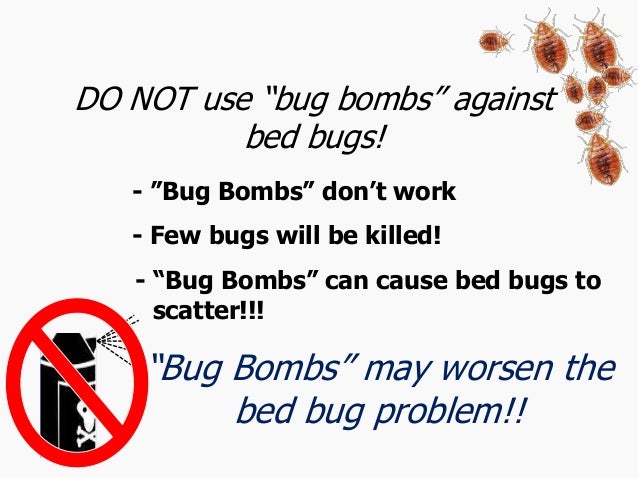 DO NOT use “bug bombs” against bed bugs!

- ”Bug Bombs” don’t work

- Few bugs will be killed!

- “Bug Bombs” can cause bed bugs to scatter!!!

“Bug Bombs” may worsen the bed bug problem!!